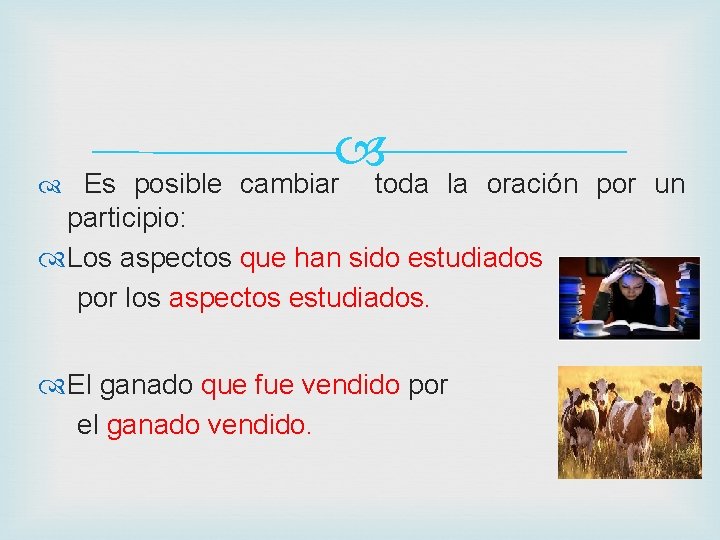 Es posible cambiar toda la oración por un participio:

Los aspectos que han sido estudiados por los aspectos estudiados.

El ganado que fue vendido por el ganado vendido.